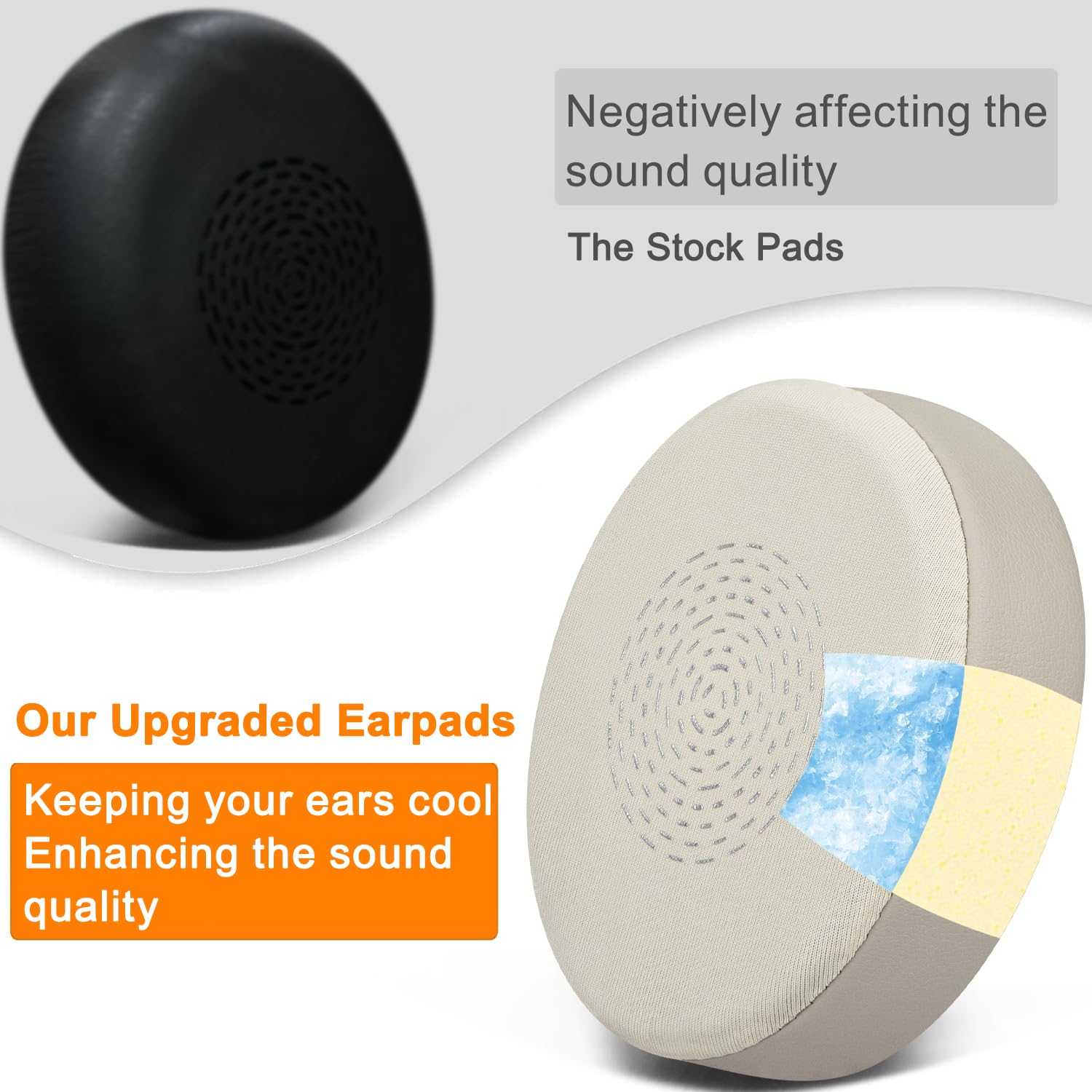 Negatively affecting the sound quality

The Stock Pads

Our Upgraded Earpads

Keeping your ears cool
Enhancing the sound quality